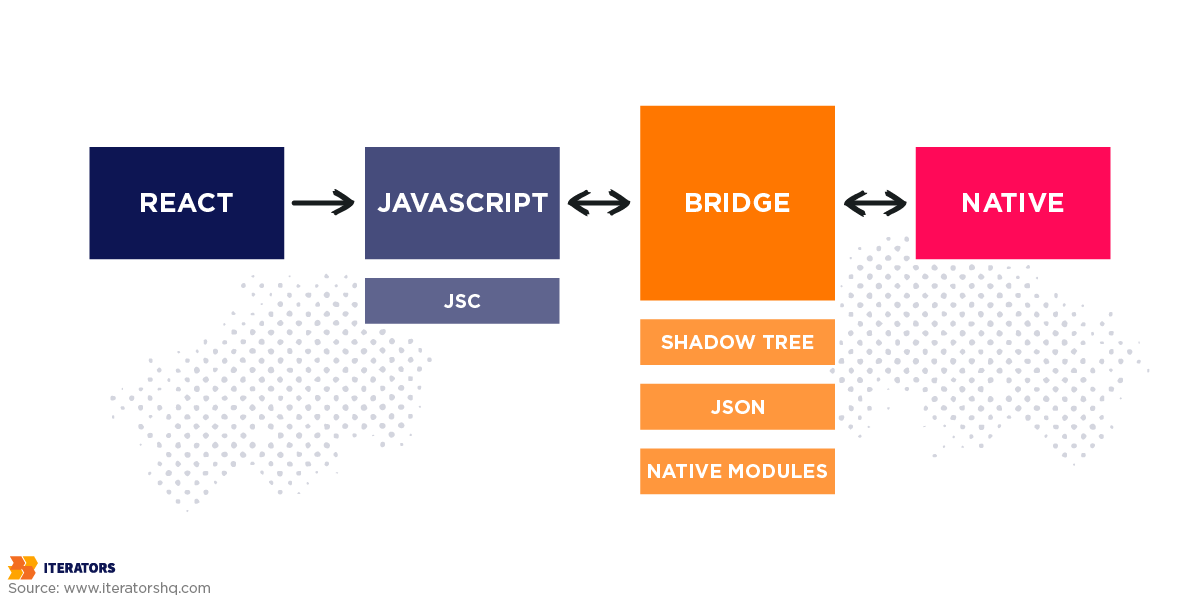 REACT

JAVASCRIPT

JSC

BRIDGE

SHADOW TREE

JSON

NATIVE MODULES

NATIVE

ITERATORS
Source: www.iteratorshq.com